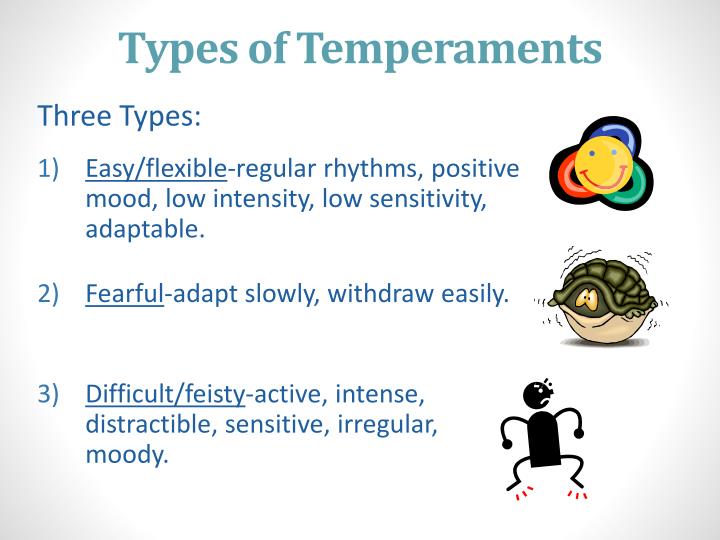 Types of Temperaments

Three Types:

1) Easy/flexible-regular rhythms, positive mood, low intensity, low sensitivity, adaptable.

2) Fearful-adapt slowly, withdraw easily.

3) Difficult/feisty-active, intense, distractible, sensitive, irregular, moody.